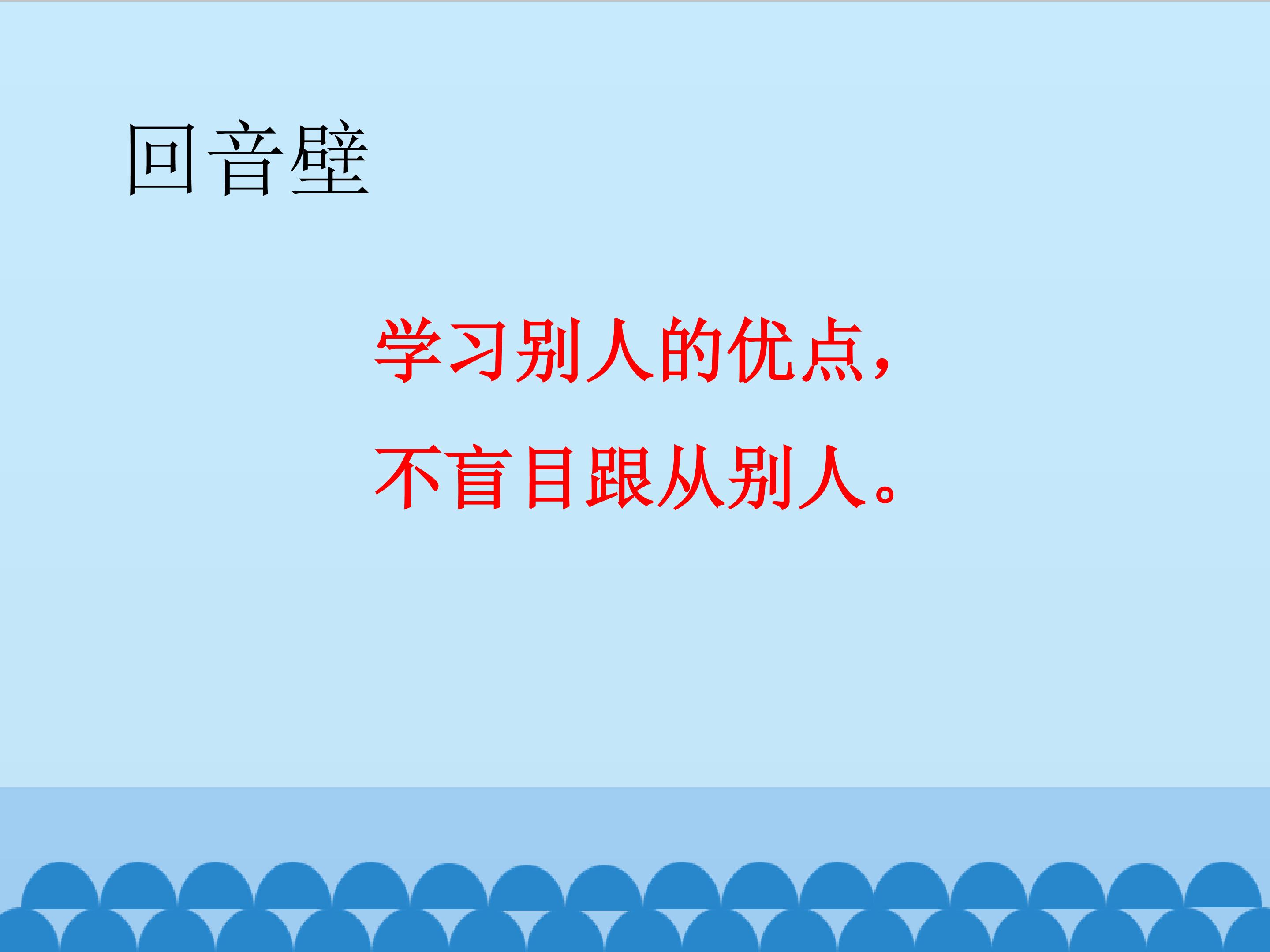 回音壁

学习别人的优点，
不盲目跟从别人。